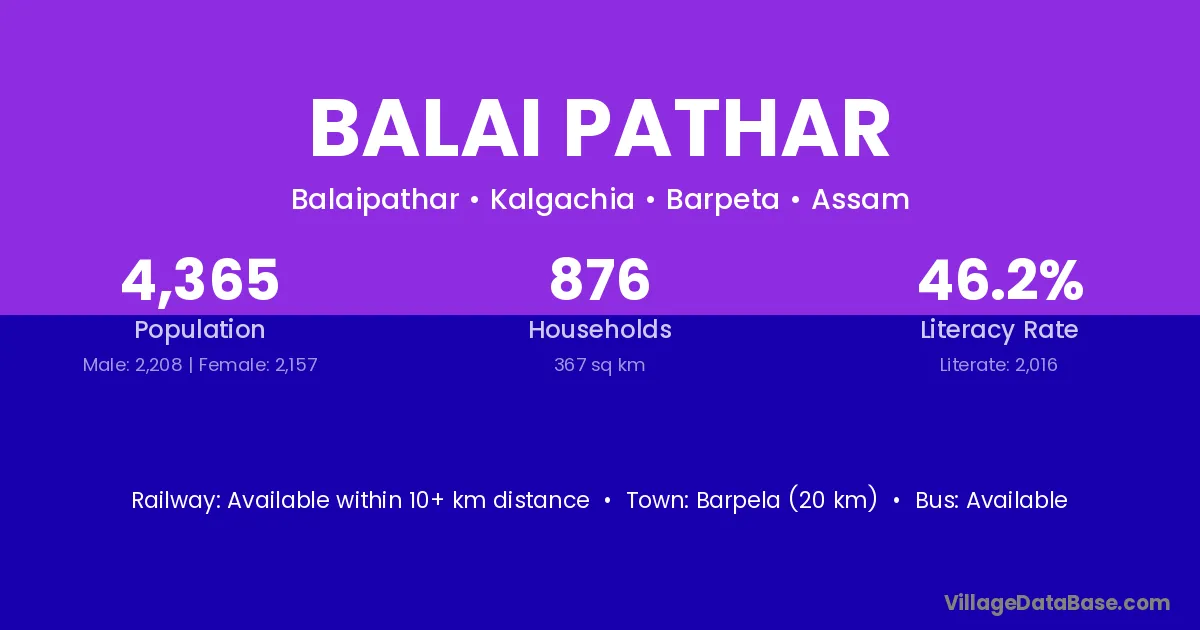 BALAI PATHAR

Balaipathar • Kalgachia • Barpeta • Assam

4,365
Population
Male: 2,208 | Female: 2,157

876
Households
367 sq km

46.2%
Literacy Rate
Literate: 2,016

Railway: Available within 10+ km distance • Town: Barpela (20 km) • Bus: Available

VillageDataBase.com